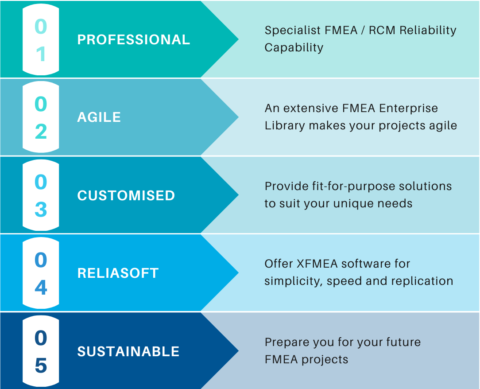 01 PROFESSIONAL

Specialist FMEA / RCM Reliability Capability

02 AGILE

An extensive FMEA Enterprise Library makes your projects agile

03 CUSTOMISED

Provide fit-for-purpose solutions to suit your unique needs

04 RELIASOFT

Offer XFMEA software for simplicity, speed and replication

05 SUSTAINABLE

Prepare you for your future FMEA projects